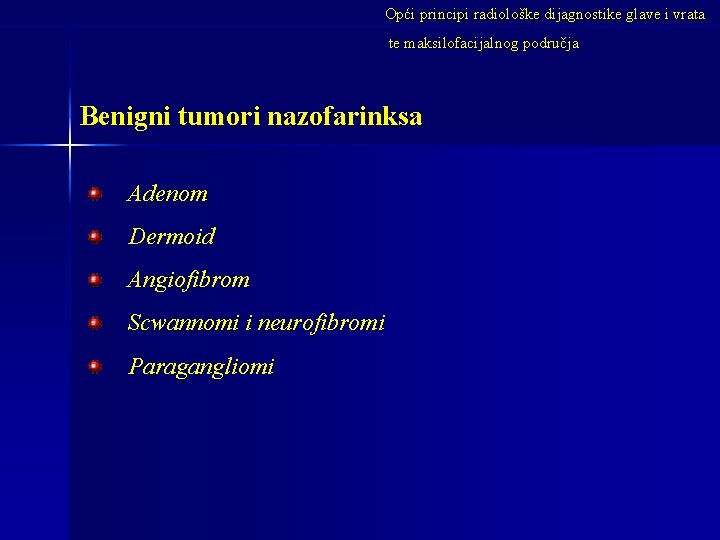 Opći principi radiološke dijagnostike glave i vrata te maksilofacijalnog područja

Benigni tumori nazofarinksa

Adenom

Dermoid

Angiofibrom

Scwannomi i neurofibromi

Paragangliomi